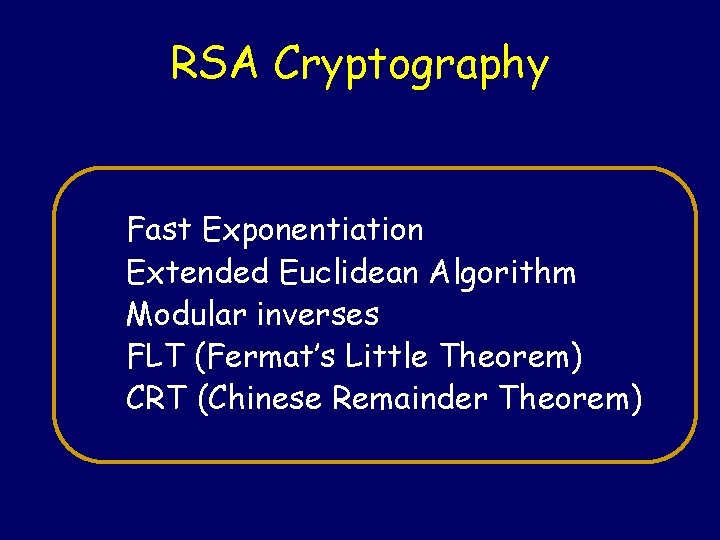 RSA Cryptography

Fast Exponentiation
Extended Euclidean Algorithm
Modular inverses
FLT (Fermat's Little Theorem)
CRT (Chinese Remainder Theorem)